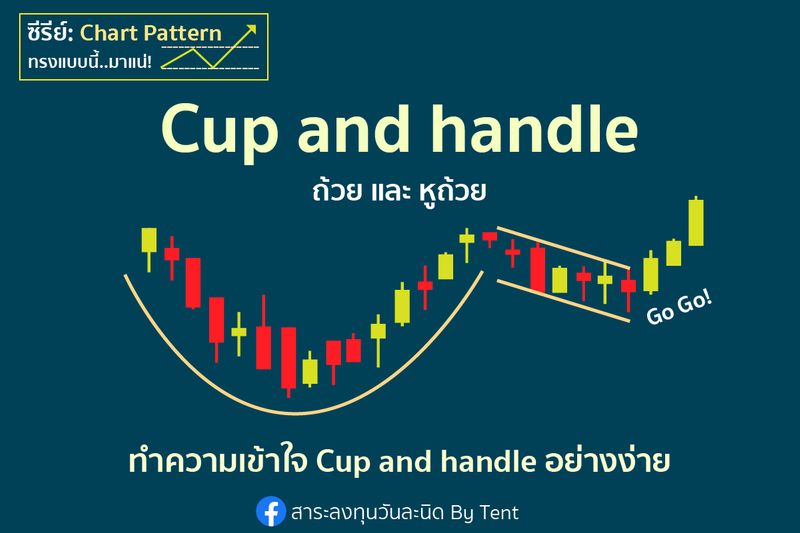 ซีรีย์: Chart Pattern
ทรงแบบนี้..มาแน่!

Cup and handle

ถ้วย และ หูถ้วย

Go Go!

ทำความเข้าใจ Cup and handle อย่างง่าย

สาระลงทุนวันละนิด By Tent